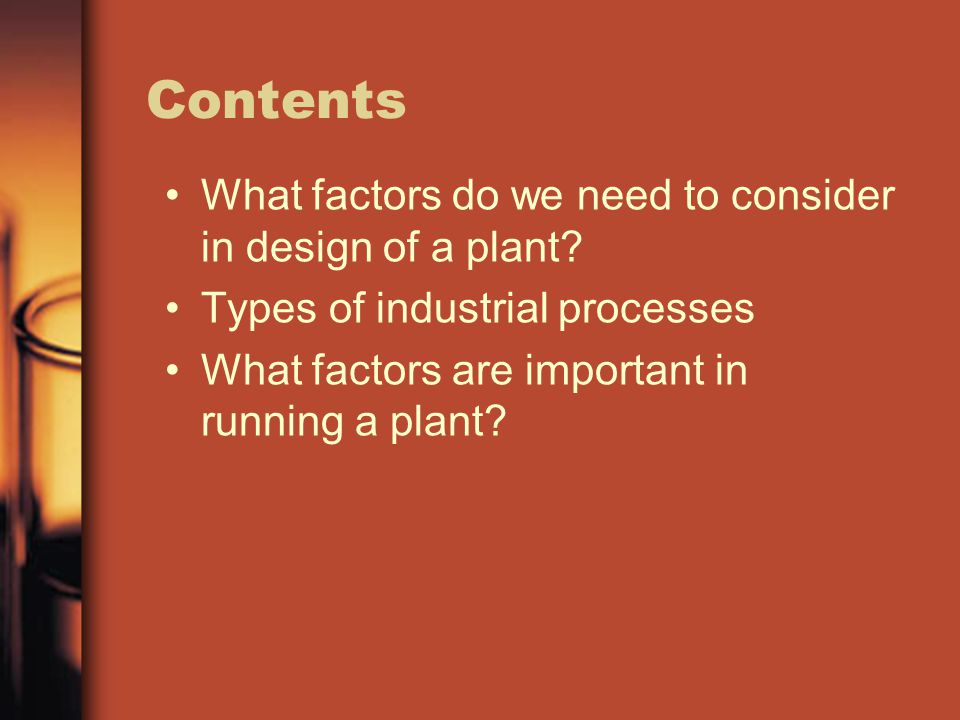 Contents

• What factors do we need to consider in design of a plant?
• Types of industrial processes
• What factors are important in running a plant?